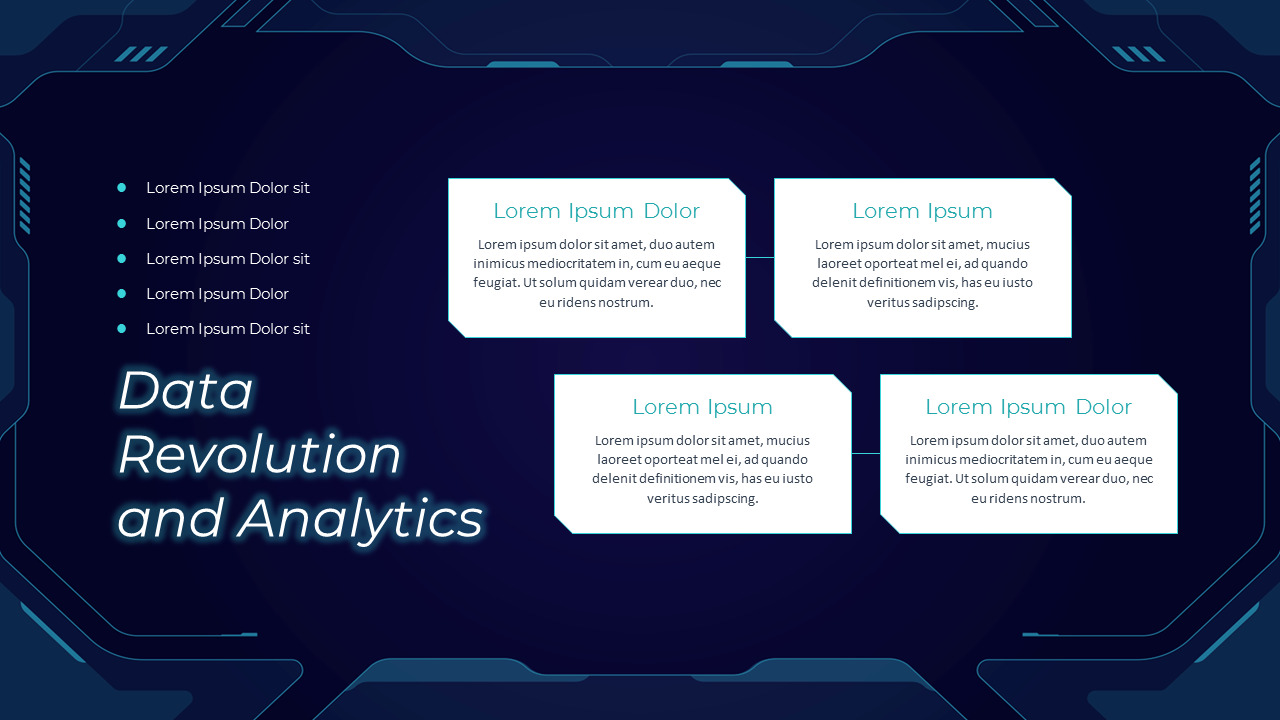 - Lorem Ipsum Dolor sit
- Lorem Ipsum Dolor
- Lorem Ipsum Dolor sit
- Lorem Ipsum Dolor
- Lorem Ipsum Dolor sit

Data Revolution and Analytics

Lorem Ipsum Dolor

Lorem ipsum dolor sit amet, duo autem inimicus mediocritatem in, cum eu aeque feugiat. Ut solum quidam verear duo, nec eu ridens nostrum.

Lorem Ipsum

Lorem ipsum dolor sit amet, mucius laoreet oporteat mel ei, ad quando delenit definitionem vis, has eu iusto veritus sadipscing.

Lorem Ipsum

Lorem ipsum dolor sit amet, mucius laoreet oporteat mel ei, ad quando delenit definitionem vis, has eu iusto veritus sadipscing.

Lorem Ipsum Dolor

Lorem ipsum dolor sit amet, duo autem inimicus mediocritatem in, cum eu aeque feugiat. Ut solum quidam verear duo, nec eu ridens nostrum.